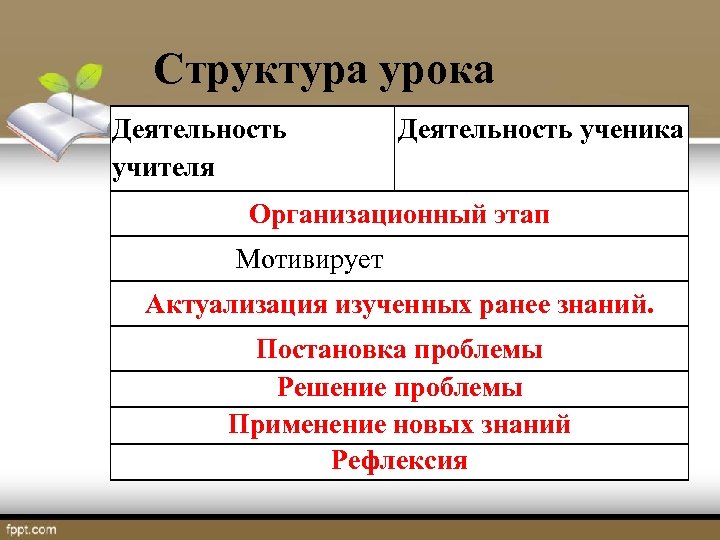 Структура урока

| Деятельность учителя | Деятельность ученика |
|---|---|
| Организационный этап | |
| Мотивирует | |
| Актуализация изученных ранее знаний. | |
| Постановка проблемы | |
| Решение проблемы | |
| Применение новых знаний | |
| Рефлексия | |

fppt.com